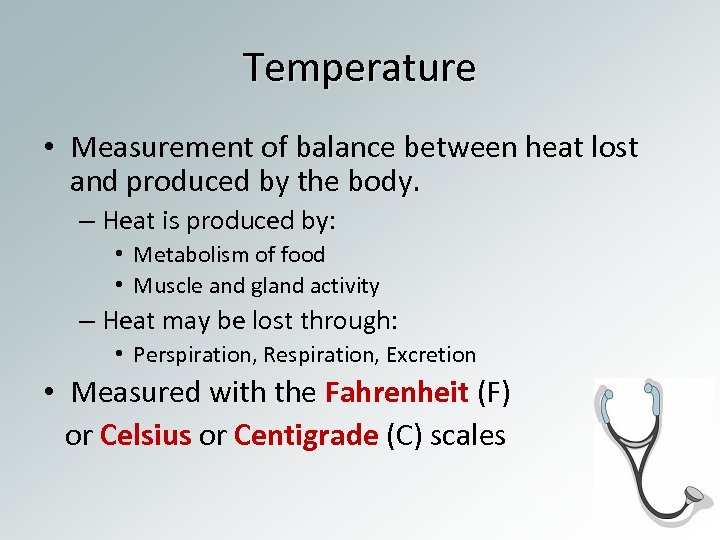 Temperature

• Measurement of balance between heat lost and produced by the body.
– Heat is produced by:
• Metabolism of food
• Muscle and gland activity
– Heat may be lost through:
• Perspiration, Respiration, Excretion
• Measured with the Fahrenheit (F) or Celsius or Centigrade (C) scales